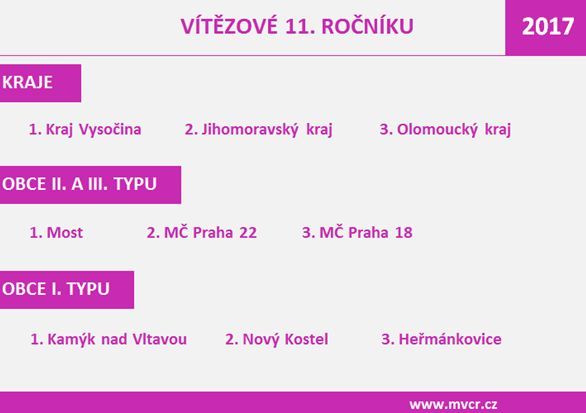 VÍTĚZOVÉ 11. ROČNÍKU

2017

KRAJE

1. Kraj Vysočina 2. Jihomoravský kraj 3. Olomoucký kraj

OBCE II. A III. TYPU

1. Most 2. MČ Praha 22 3. MČ Praha 18

OBCE I. TYPU

1. Kamýk nad Vltavou 2. Nový Kostel 3. Heřmánkovice

www.mvcr.cz